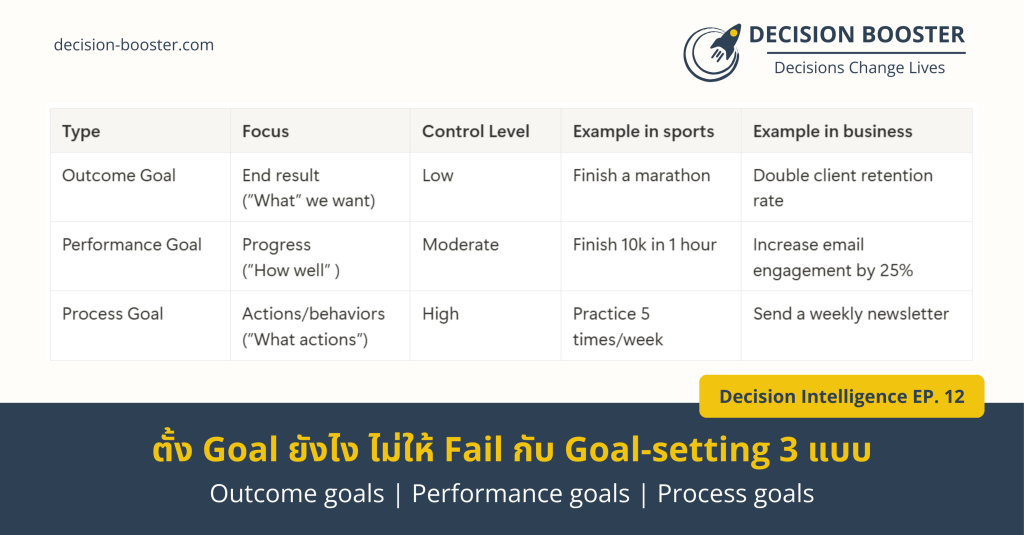 decision-booster.com

DECISION BOOSTER
Decisions Change Lives

| Type | Focus | Control Level | Example in sports | Example in business |
|---|---|---|---|---|
| Outcome Goal | End result ("What" we want) | Low | Finish a marathon | Double client retention rate |
| Performance Goal | Progress ("How well" ) | Moderate | Finish 10k in 1 hour | Increase email engagement by 25% |
| Process Goal | Actions/behaviors ("What actions") | High | Practice 5 times/week | Send a weekly newsletter |

Decision Intelligence EP. 12

ตั้ง Goal ยังไง ไม่ให้ Fail กับ Goal-setting 3 แบบ

Outcome goals | Performance goals | Process goals